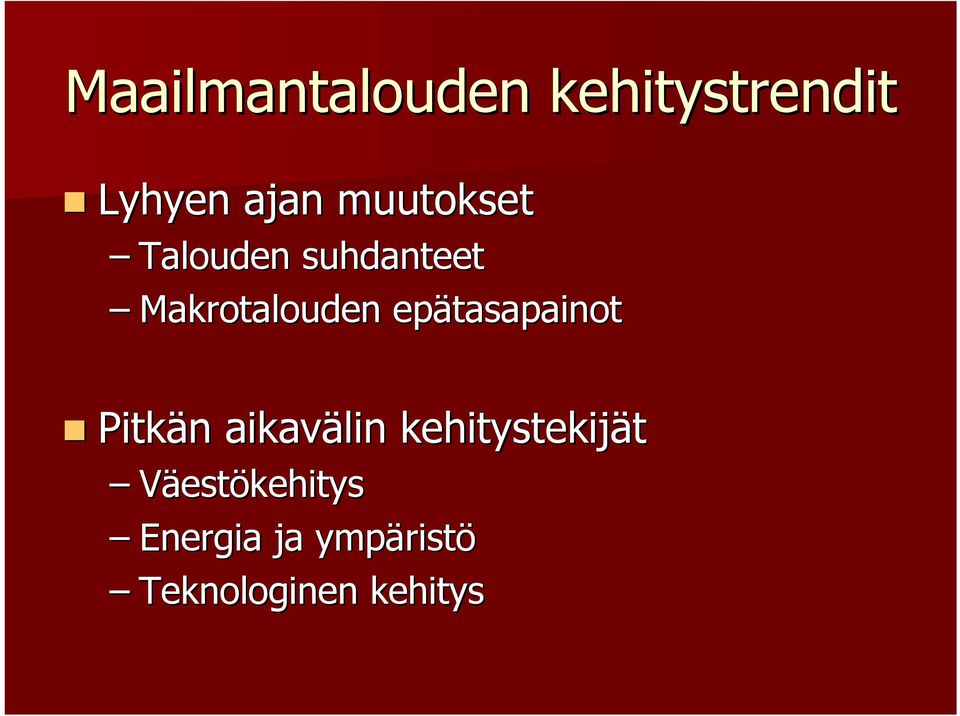 Maailmantalouden kehitystrendit

Lyhyen ajan muutokset
– Talouden suhdanteet
– Makrotalouden epätasapainot

Pitkän aikavälin kehitystekijät
– Väestökehitys
– Energia ja ympäristö
– Teknologinen kehitys